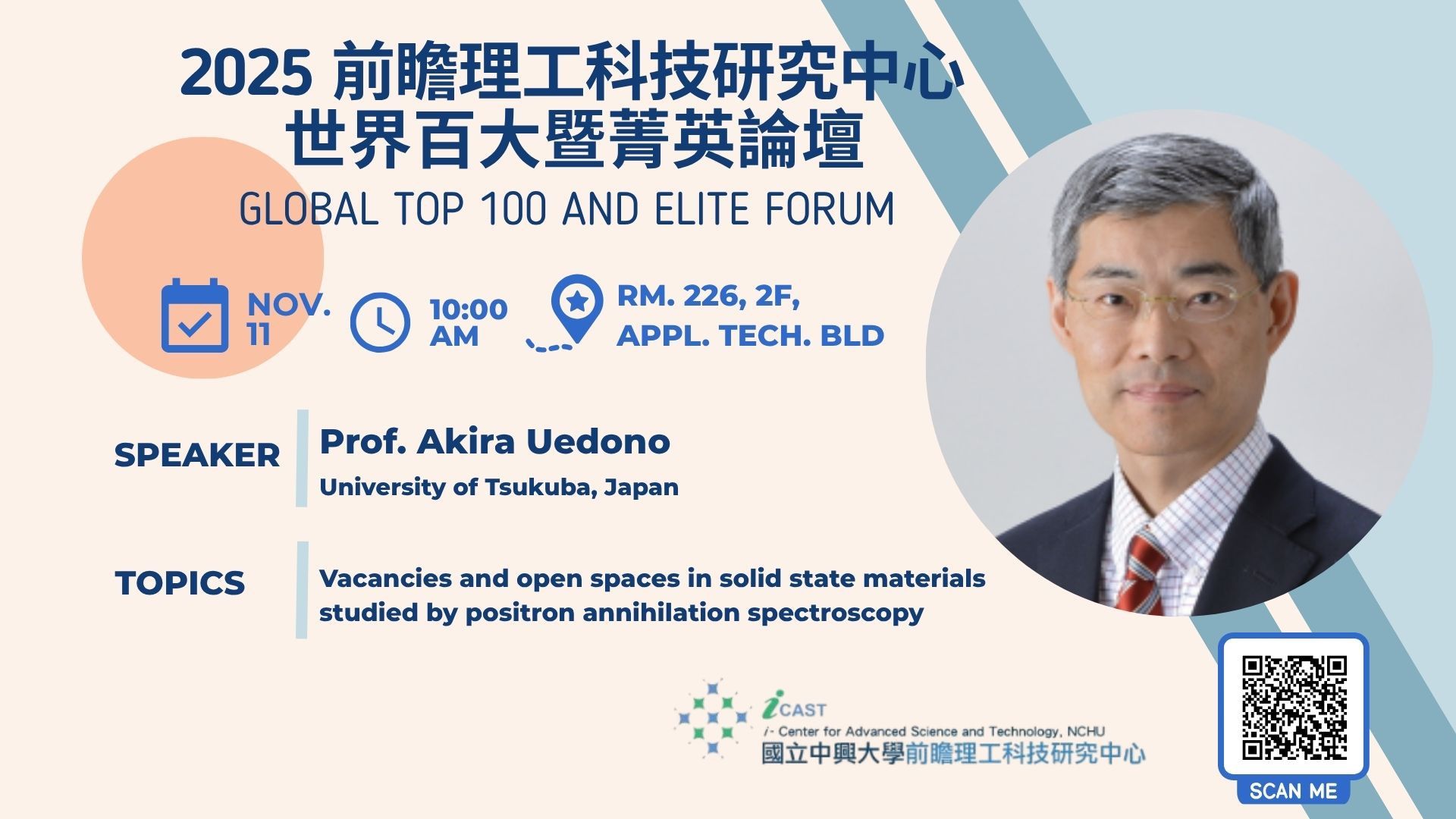 2025 前瞻理工科技研究中心
世界百大暨菁英論壇

GLOBAL TOP 100 AND ELITE FORUM

NOV. 11

10:00 AM

RM. 226, 2F, APPL. TECH. BLD

SPEAKER

Prof. Akira Uedono

University of Tsukuba, Japan

TOPICS

Vacancies and open spaces in solid state materials studied by positron annihilation spectroscopy

iCAST
i- Center for Advanced Science and Technology, NCHU
國立中興大學前瞻理工科技研究中心

SCAN ME